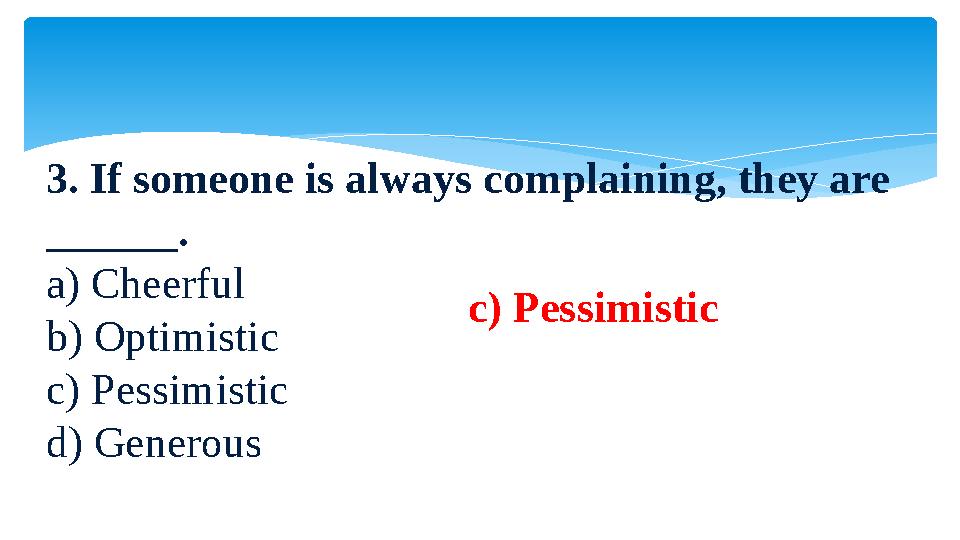 3. If someone is always complaining, they are ______.

a) Cheerful
b) Optimistic
c) Pessimistic
d) Generous

c) Pessimistic